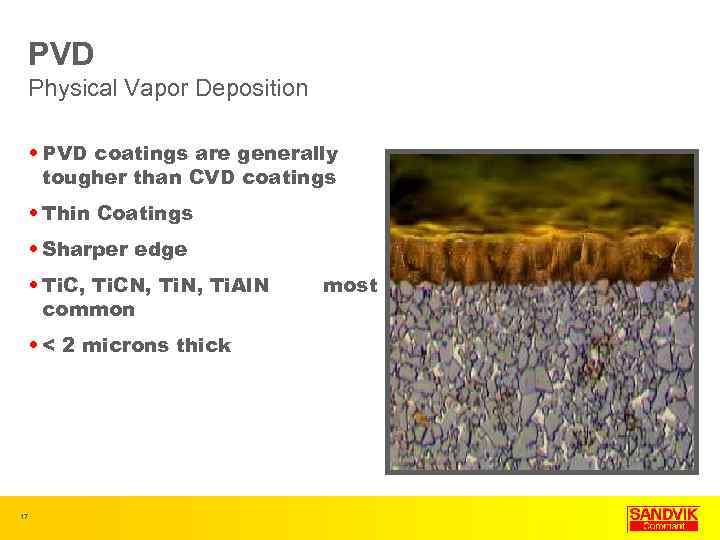 PVD
Physical Vapor Deposition

• PVD coatings are generally tougher than CVD coatings

• Thin Coatings

• Sharper edge

• TiC, TiCN, TiN, TiAlN most common

• < 2 microns thick

17

SANDVIK
Coromant